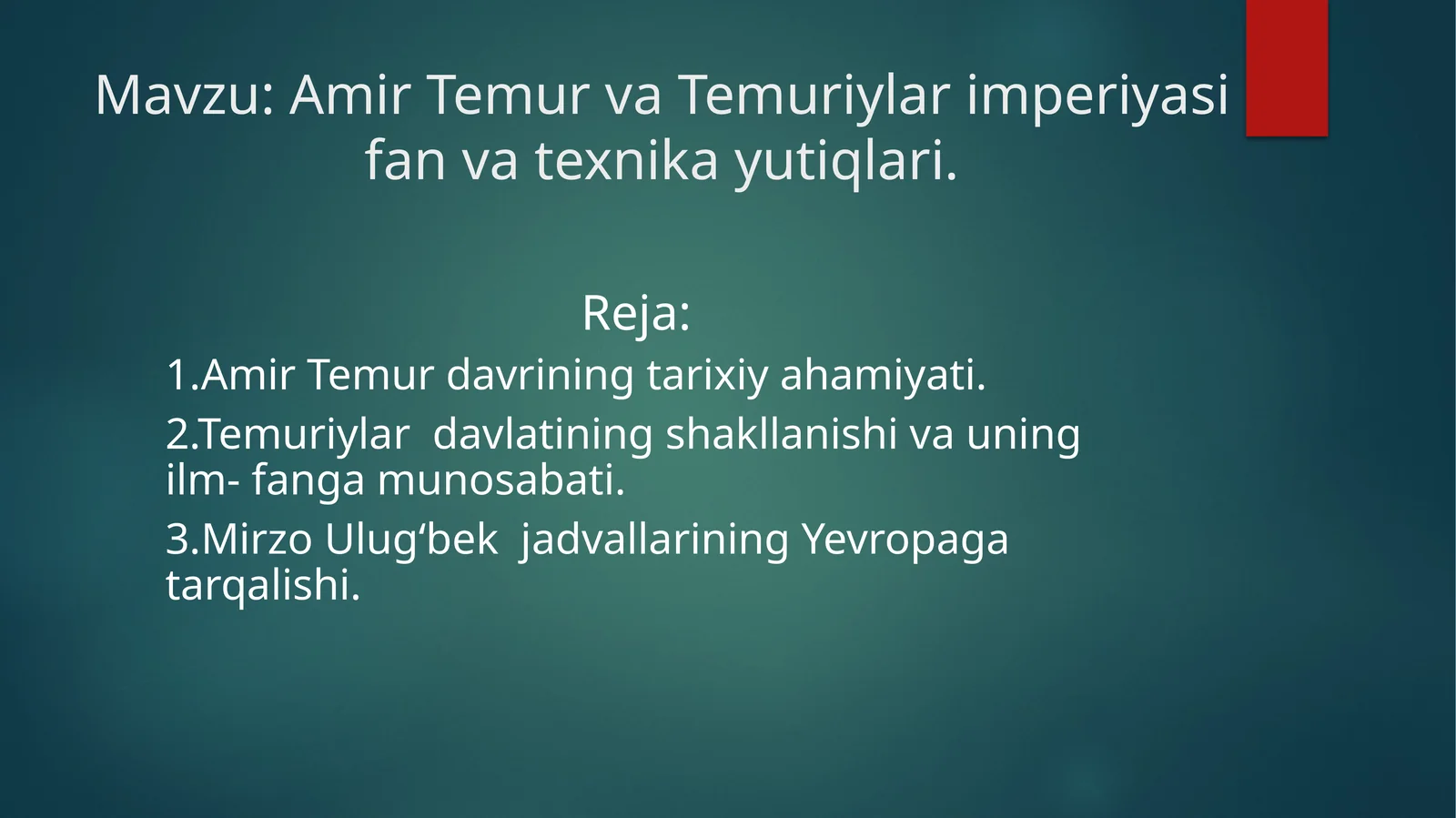 Mavzu: Amir Temur va Temuriylar imperiyasi fan va texnika yutiqlari.

Reja:

1.Amir Temur davrining tarixiy ahamiyati.

2.Temuriylar davlatining shakllanishi va uning ilm- fanga munosabati.

3.Mirzo Ulug‘bek jadvallarining Yevropaga tarqalishi.